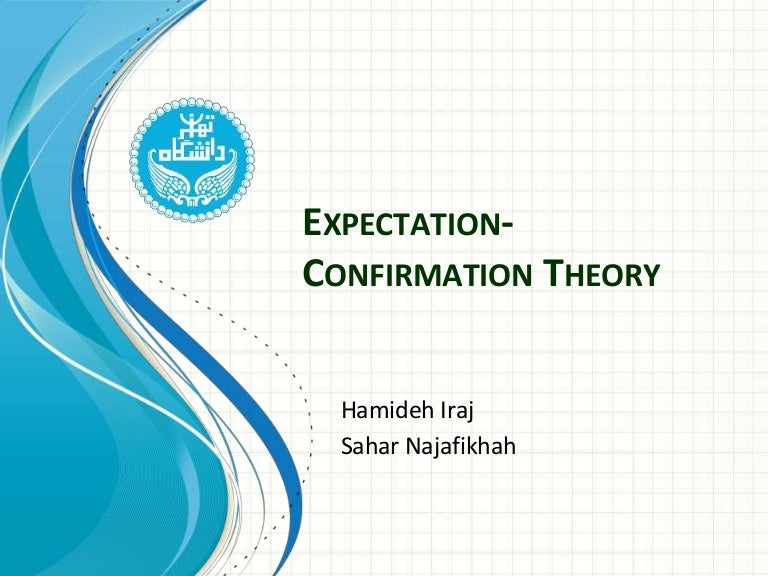 دانشگاه تهران

EXPECTATION-CONFIRMATION THEORY

Hamideh Iraj
Sahar Najafikhah